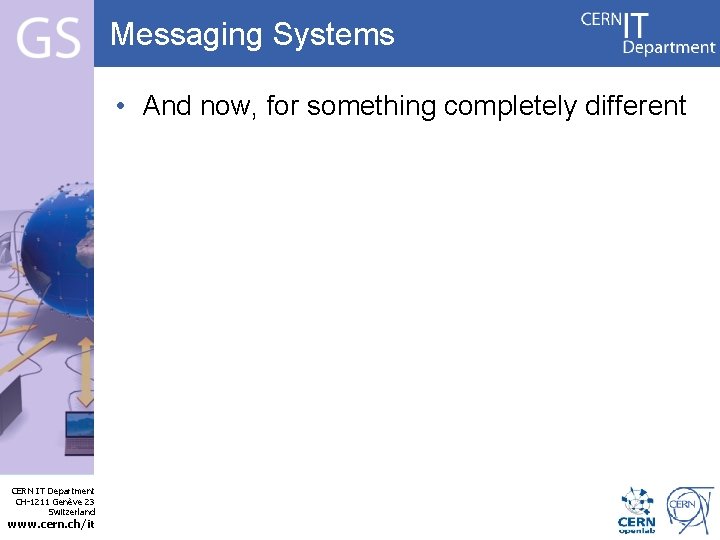 GS

Messaging Systems

CERN IT Department

• And now, for something completely different

CERN IT Department
CH-1211 Genève 23
Switzerland
www.cern.ch/it

CERN openlab

CERN